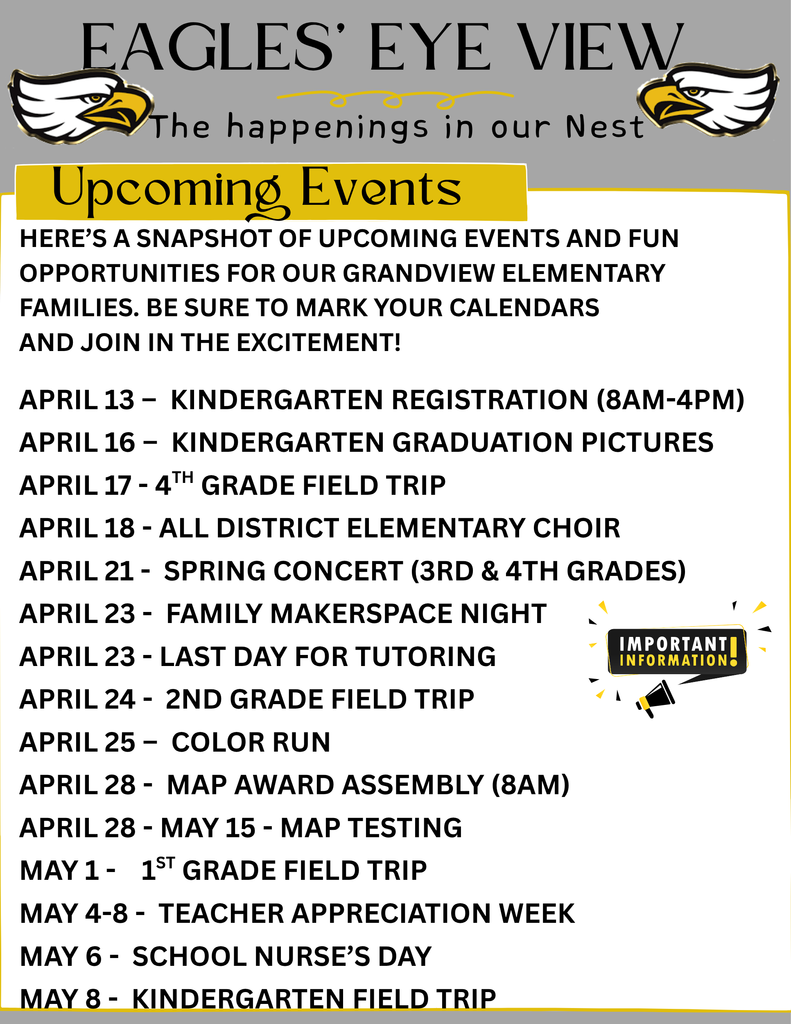 EAGLES' EYE VIEW

The happenings in our Nest

Upcoming Events

HERE'S A SNAPSHOT OF UPCOMING EVENTS AND FUN OPPORTUNITIES FOR OUR GRANDVIEW ELEMENTARY FAMILIES. BE SURE TO MARK YOUR CALENDARS AND JOIN IN THE EXCITEMENT!

APRIL 13 – KINDERGARTEN REGISTRATION (8AM-4PM)
APRIL 16 – KINDERGARTEN GRADUATION PICTURES
APRIL 17 - 4$^{TH}$ GRADE FIELD TRIP
APRIL 18 - ALL DISTRICT ELEMENTARY CHOIR
APRIL 21 - SPRING CONCERT (3RD & 4TH GRADES)
APRIL 23 - FAMILY MAKERSPACE NIGHT
APRIL 23 - LAST DAY FOR TUTORING
APRIL 24 - 2ND GRADE FIELD TRIP
APRIL 25 – COLOR RUN
APRIL 28 - MAP AWARD ASSEMBLY (8AM)
APRIL 28 - MAY 15 - MAP TESTING
MAY 1 - 1$^{ST}$ GRADE FIELD TRIP
MAY 4-8 - TEACHER APPRECIATION WEEK
MAY 6 - SCHOOL NURSE'S DAY
MAY 8 - KINDERGARTEN FIELD TRIP

IMPORTANT INFORMATION!